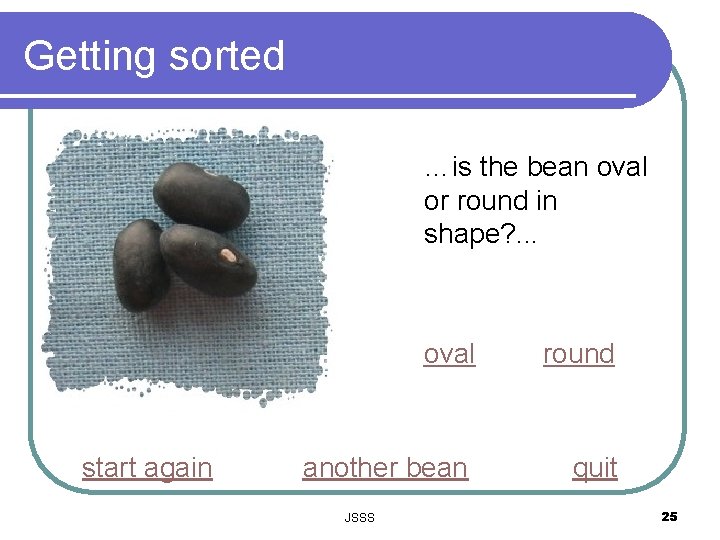 Getting sorted

…is the bean oval or round in shape?...

oval round

start again another bean quit

JSSS

25